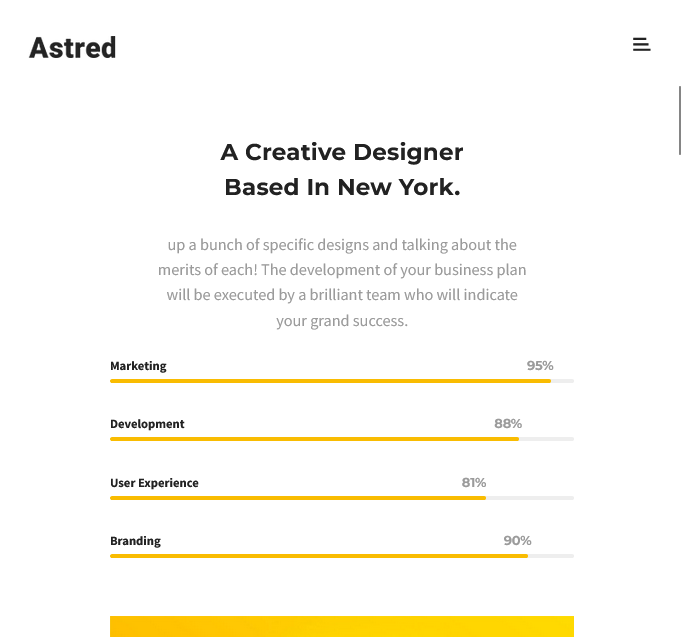 Astred

A Creative Designer
Based In New York.

up a bunch of specific designs and talking about the merits of each! The development of your business plan will be executed by a brilliant team who will indicate your grand success.

Marketing 95%

Development 88%

User Experience 81%

Branding 90%